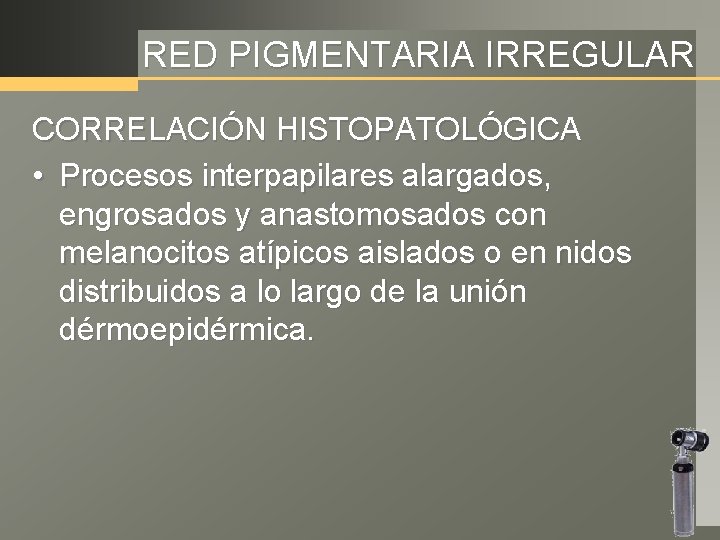 RED PIGMENTARIA IRREGULAR

CORRELACIÓN HISTOPATOLÓGICA

• Procesos interpapilares alargados, engrosados y anastomosados con melanocitos atípicos aislados o en nidos distribuidos a lo largo de la unión dérmoepidérmica.